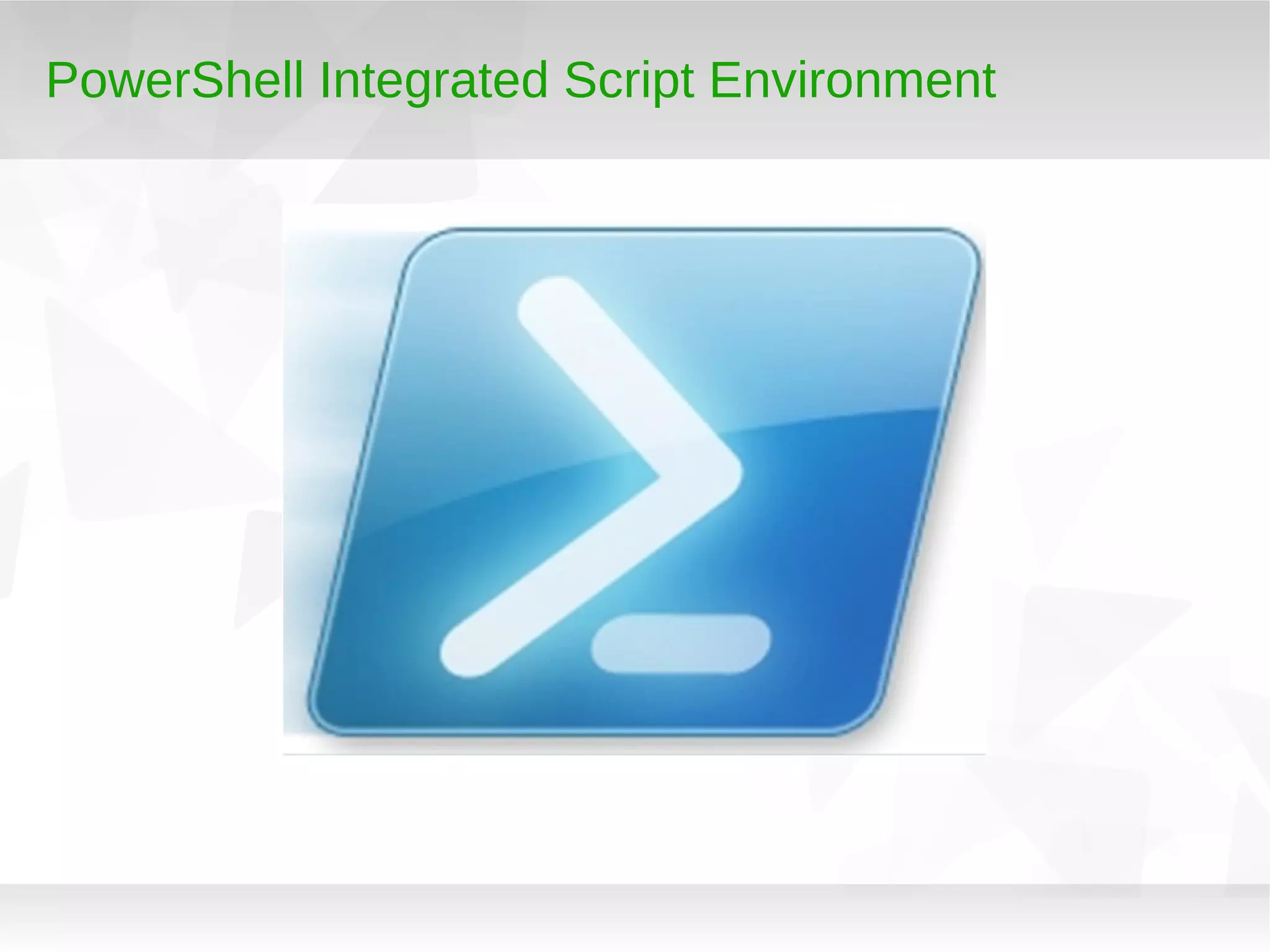 PowerShell Integrated Script Environment